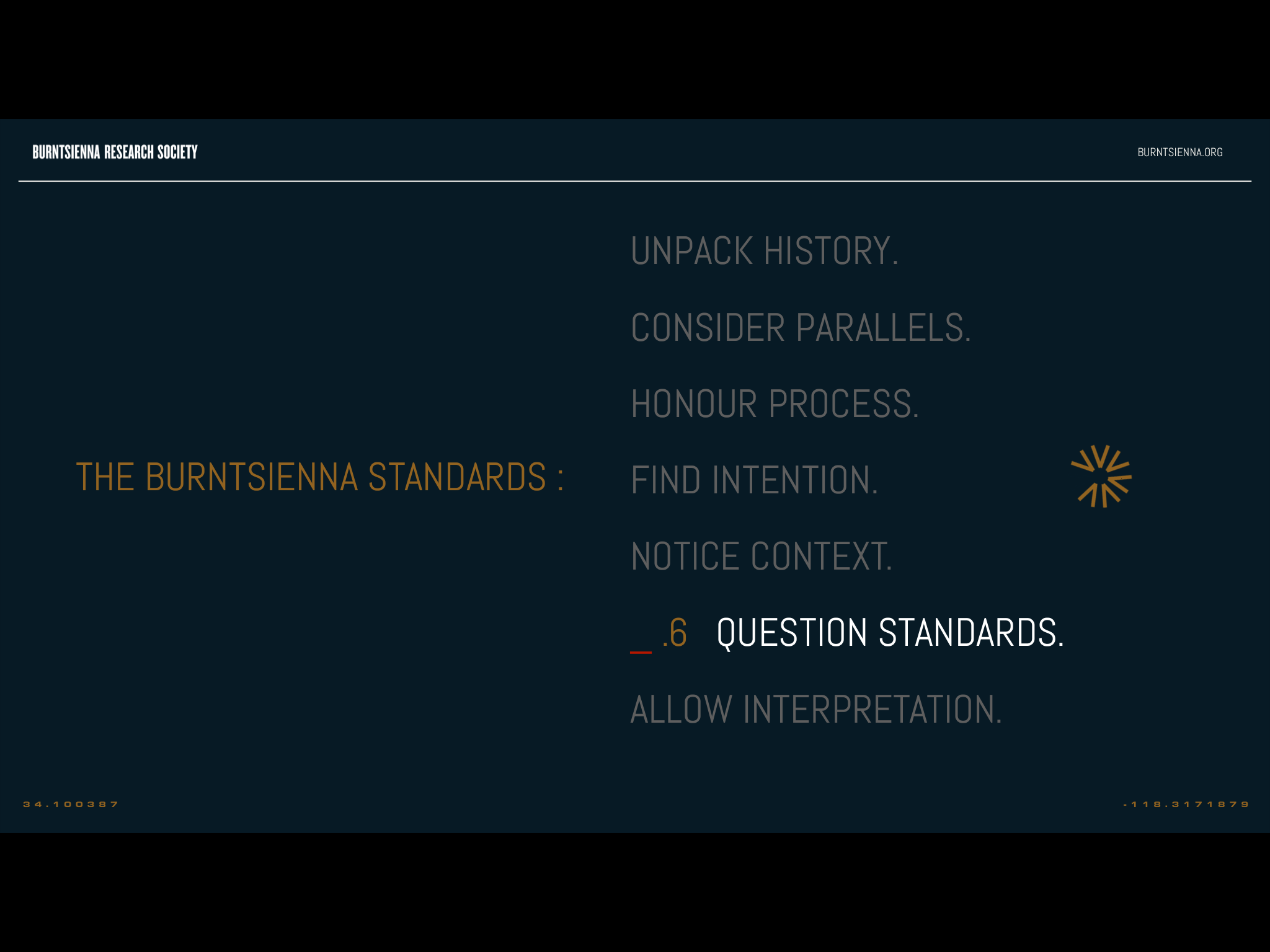 BURNTSIENNA RESEARCH SOCIETY

BURNTSIENNA.ORG

THE BURNTSIENNA STANDARDS :

UNPACK HISTORY.

CONSIDER PARALLELS.

HONOUR PROCESS.

FIND INTENTION.

NOTICE CONTEXT.

_ .6 QUESTION STANDARDS.

ALLOW INTERPRETATION.

34.100387

-118.3171879